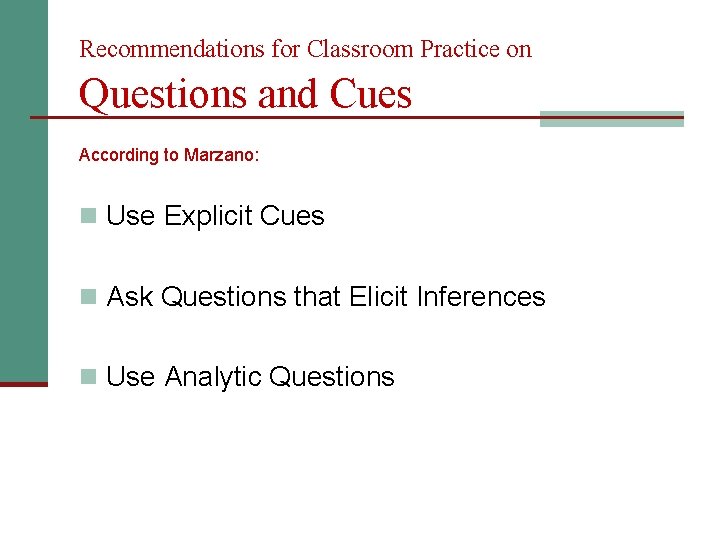 Recommendations for Classroom Practice on
Questions and Cues

According to Marzano:

Use Explicit Cues

Ask Questions that Elicit Inferences

Use Analytic Questions